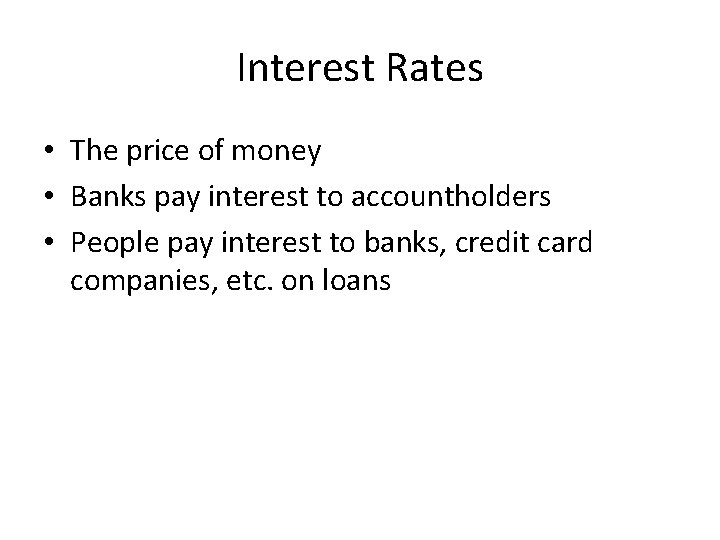 Interest Rates

• The price of money
• Banks pay interest to accountholders
• People pay interest to banks, credit card companies, etc. on loans